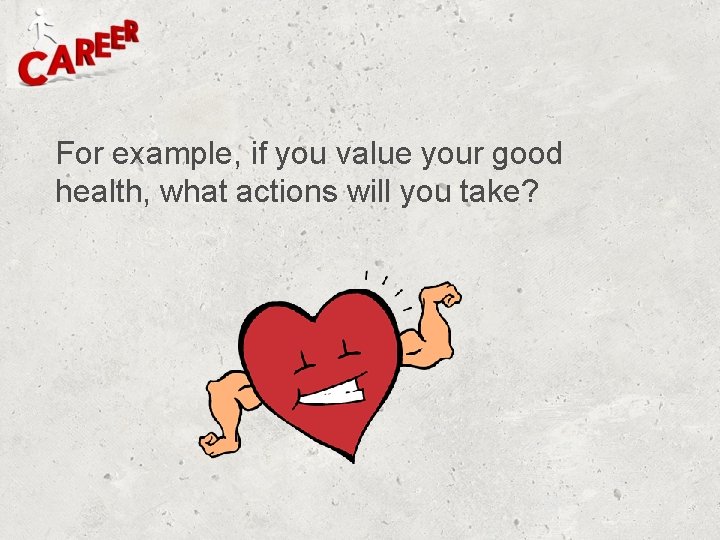 CAREER

For example, if you value your good health, what actions will you take?